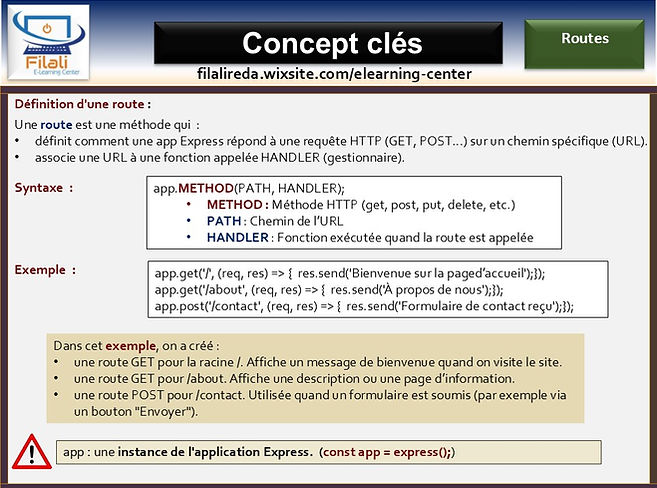 Filali
E-Learning Center

Concept clés

Routes

filalireda.wixsite.com/elearning-center

Définition d'une route :

Une route est une méthode qui :
• définit comment une app Express répond à une requête HTTP (GET, POST...) sur un chemin spécifique (URL).
• associe une URL à une fonction appelée HANDLER (gestionnaire).

Syntaxe :

app.METHOD(PATH, HANDLER);
• METHOD : Méthode HTTP (get, post, put, delete, etc.)
• PATH : Chemin de l'URL
• HANDLER : Fonction exécutée quand la route est appelée

Exemple :

app.get('/', (req, res) => { res.send('Bienvenue sur la paged'accueil');});
app.get('/about', (req, res) => { res.send('À propos de nous');});
app.post('/contact', (req, res) => { res.send('Formulaire de contact reçu');});

Dans cet exemple, on a créé :
• une route GET pour la racine /. Affiche un message de bienvenue quand on visite le site.
• une route GET pour /about. Affiche une description ou une page d'information.
• une route POST pour /contact. Utilisée quand un formulaire est soumis (par exemple via un bouton "Envoyer").

app : une instance de l'application Express. (const app = express();)